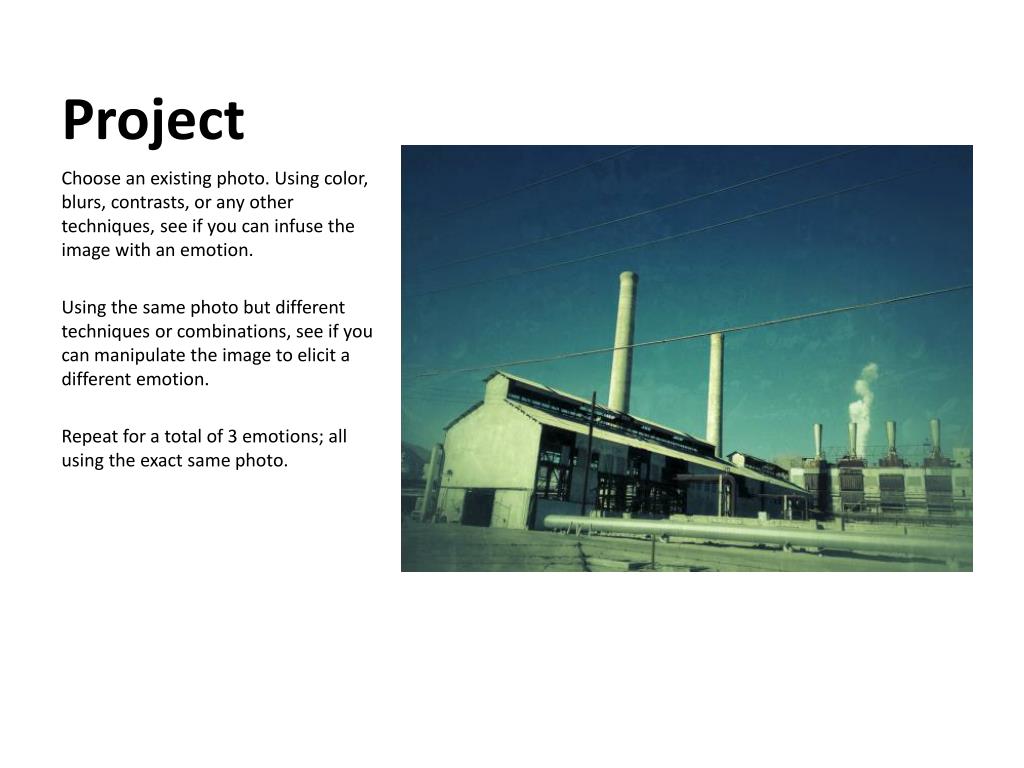 Project

Choose an existing photo. Using color, blurs, contrasts, or any other techniques, see if you can infuse the image with an emotion.

Using the same photo but different techniques or combinations, see if you can manipulate the image to elicit a different emotion.

Repeat for a total of 3 emotions; all using the exact same photo.